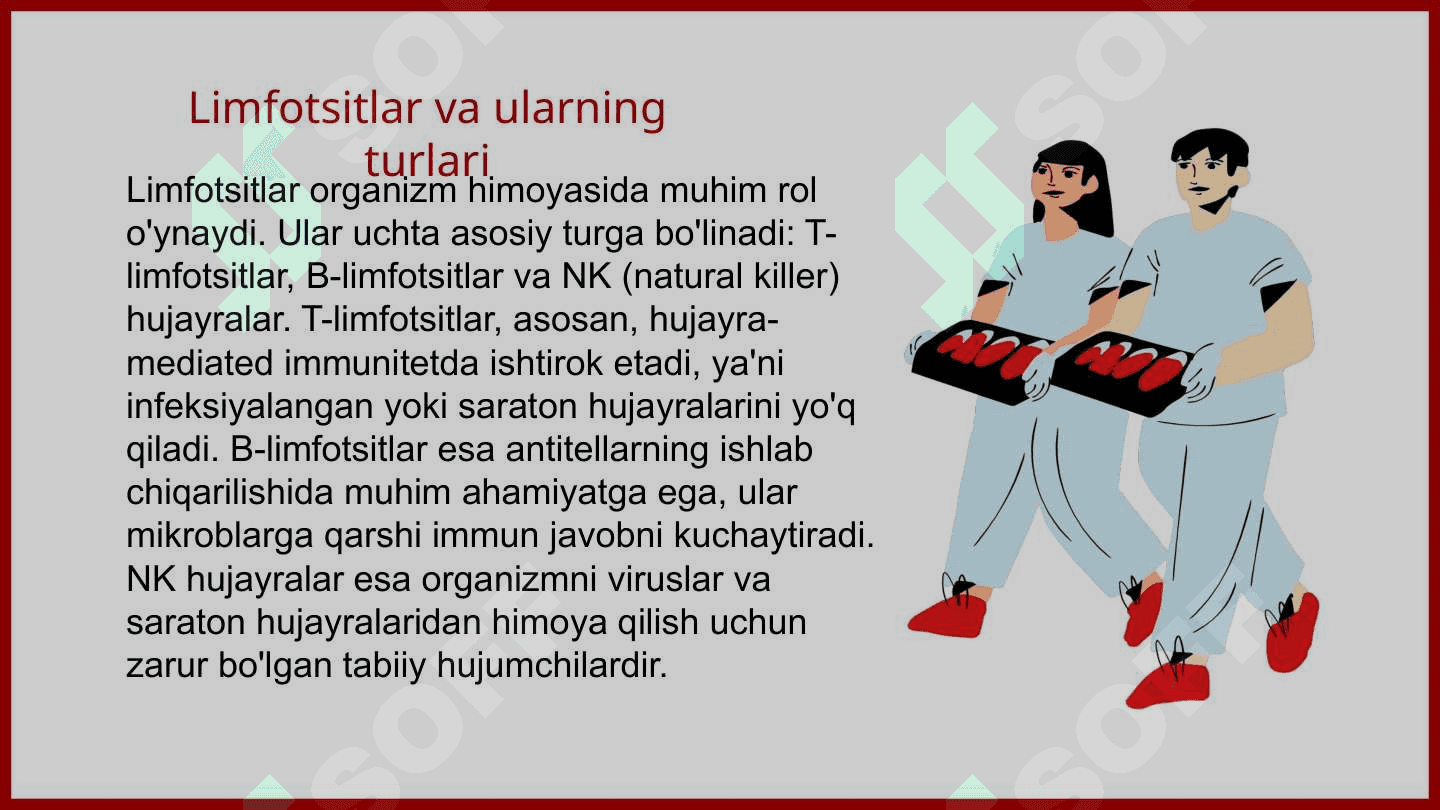 Limfotsitlar va ularning turlari

Limfotsitlar organizm himoyasida muhim rol o'ynaydi. Ular uchta asosiy turga bo'linadi: T-limfotsitlar, B-limfotsitlar va NK (natural killer) hujayralar. T-limfotsitlar, asosan, hujayra-mediated immunitetda ishtirok etadi, ya'ni infeksiyalangan yoki saraton hujayralarini yo'q qiladi. B-limfotsitlar esa antitellarning ishlab chiqarilishida muhim ahamiyatga ega, ular mikroblarga qarshi immun javobni kuchaytiradi. NK hujayralar esa organizmni viruslar va saraton hujayralaridan himoya qilish uchun zarur bo'lgan tabiiy hujumchilardir.